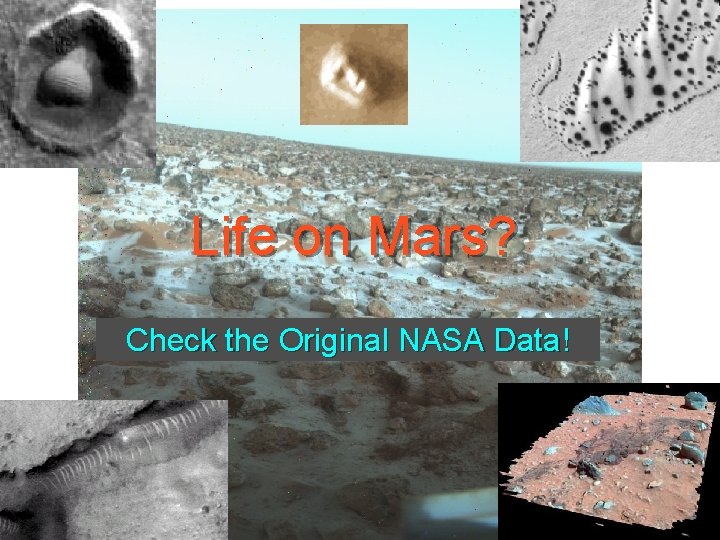 Life on Mars?

Check the Original NASA Data!